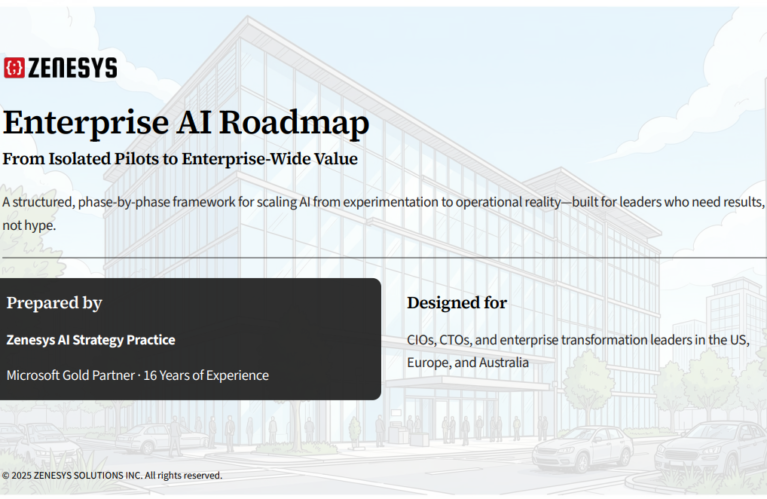 ZENESYS

Enterprise AI Roadmap

From Isolated Pilots to Enterprise-Wide Value

A structured, phase-by-phase framework for scaling AI from experimentation to operational reality—built for leaders who need results, not hype.

Prepared by

Zenesys AI Strategy Practice

Microsoft Gold Partner · 16 Years of Experience

Designed for

CIOs, CTOs, and enterprise transformation leaders in the US, Europe, and Australia

© 2025 ZENESYS SOLUTIONS INC. All rights reserved.